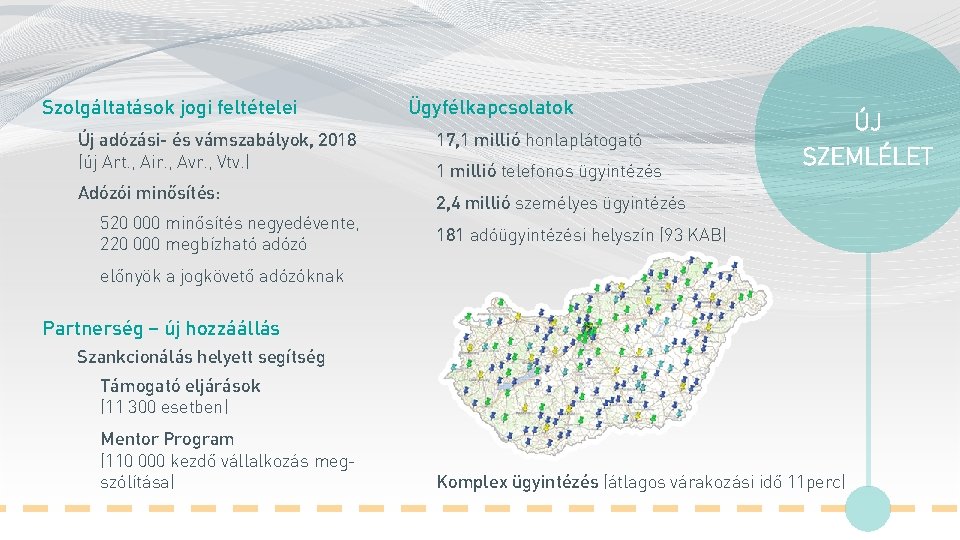 Szolgáltatások jogi feltételei

Új adózási- és vámszabályok, 2018
(új Art., Air., Avr., Vtv.)

Adózói minősítés:

520 000 minősítés negyedévente,
220 000 megbízható adózó

előnyök a jogkövető adózóknak

Partnerség – új hozzáállás

Szankcionálás helyett segítség

Támogató eljárások
(11 300 esetben)

Mentor Program
(110 000 kezdő vállalkozás megszólítása)

Ügyfélkapcsolatok

17,1 millió honlaplátogató

1 millió telefonos ügyintézés

2,4 millió személyes ügyintézés

181 adóügyintézési helyszín (93 KAB)

Komplex ügyintézés (átlagos várakozási idő 11perc)

ÚJ
SZEMLÉLET